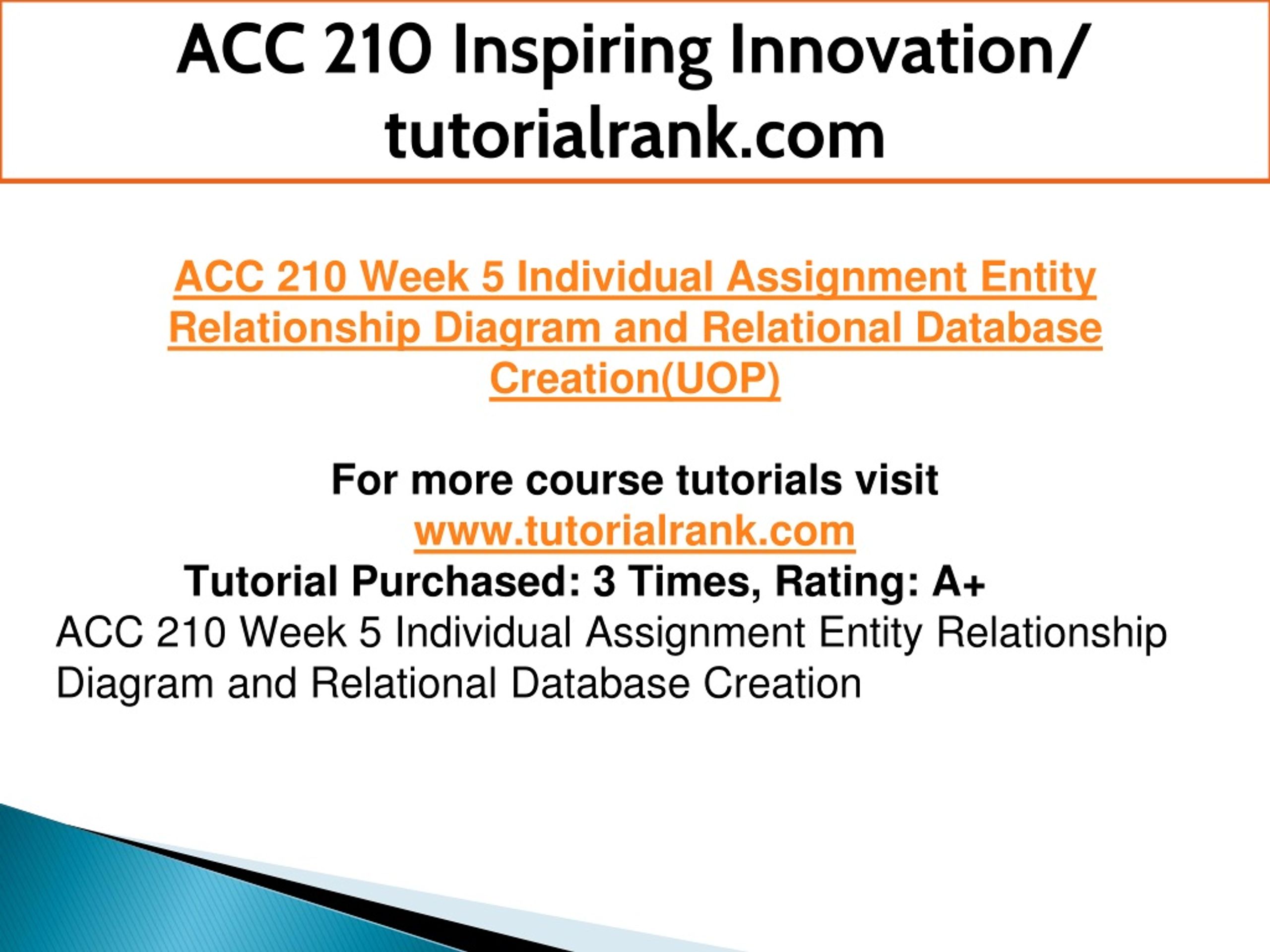 ACC 210 Inspiring Innovation/ tutorialrank.com

ACC 210 Week 5 Individual Assignment Entity Relationship Diagram and Relational Database Creation(UOP)

For more course tutorials visit
www.tutorialrank.com
Tutorial Purchased: 3 Times, Rating: A+
ACC 210 Week 5 Individual Assignment Entity Relationship Diagram and Relational Database Creation